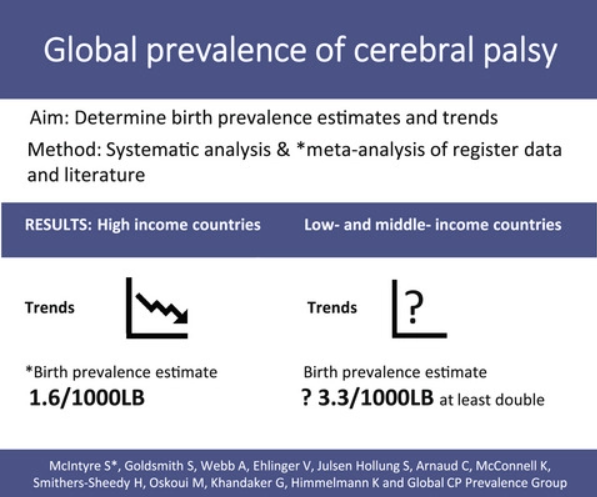 Global prevalence of cerebral palsy

Aim: Determine birth prevalence estimates and trends

Method: Systematic analysis & *meta-analysis of register data and literature

RESULTS: High income countries

Trends

*Birth prevalence estimate

1.6/1000LB

Low- and middle- income countries

Trends

?

Birth prevalence estimate

? 3.3/1000LB at least double

McIntyre S*, Goldsmith S, Webb A, Ehlinger V, Julsen Hollung S, Arnaud C, McConnell K, Smithers-Sheedy H, Oskoui M, Khandaker G, Himmelmann K and Global CP Prevalence Group